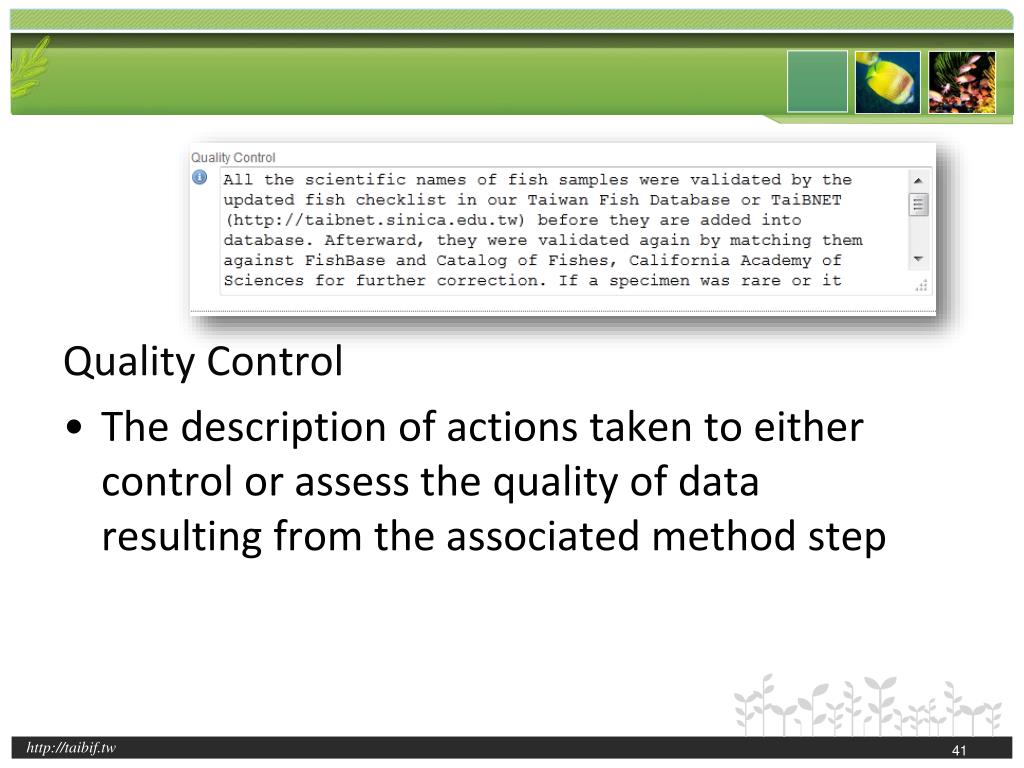 Quality Control

All the scientific names of fish samples were validated by the updated fish checklist in our Taiwan Fish Database or TaiBNET (http://taibnet.sinica.edu.tw) before they are added into database. Afterward, they were validated again by matching them against FishBase and Catalog of Fishes, California Academy of Sciences for further correction. If a specimen was rare or it

Quality Control

• The description of actions taken to either control or assess the quality of data resulting from the associated method step

http://taibif.tw

41